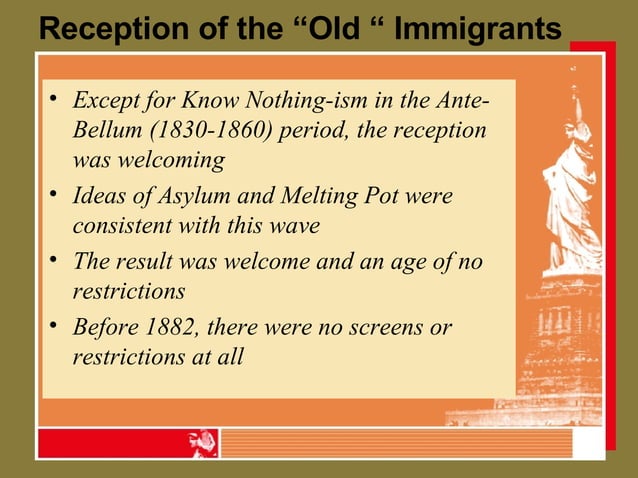 Reception of the “Old “ Immigrants

• Except for Know Nothing-ism in the Ante-Bellum (1830-1860) period, the reception was welcoming

• Ideas of Asylum and Melting Pot were consistent with this wave

• The result was welcome and an age of no restrictions

• Before 1882, there were no screens or restrictions at all